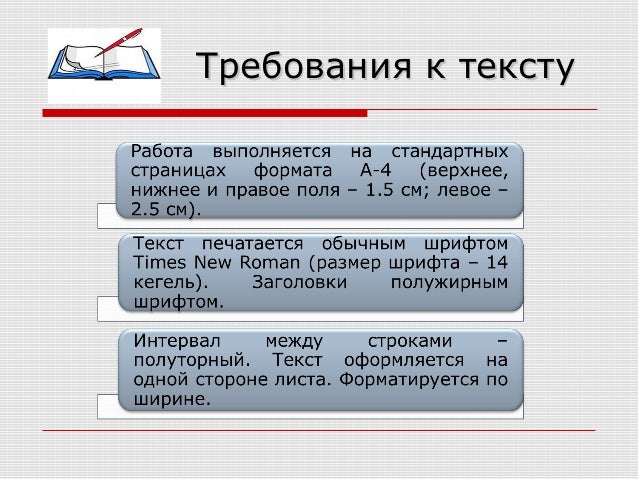 Требования к тексту

Работа выполняется на стандартных страницах формата А-4 (верхнее, нижнее и правое поля – 1.5 см; левое – 2.5 см).

Текст печатается обычным шрифтом Times New Roman (размер шрифта – 14 кегель). Заголовки полужирным шрифтом.

Интервал между строками – полуторный. Текст оформляется на одной стороне листа. Форматируется по ширине.